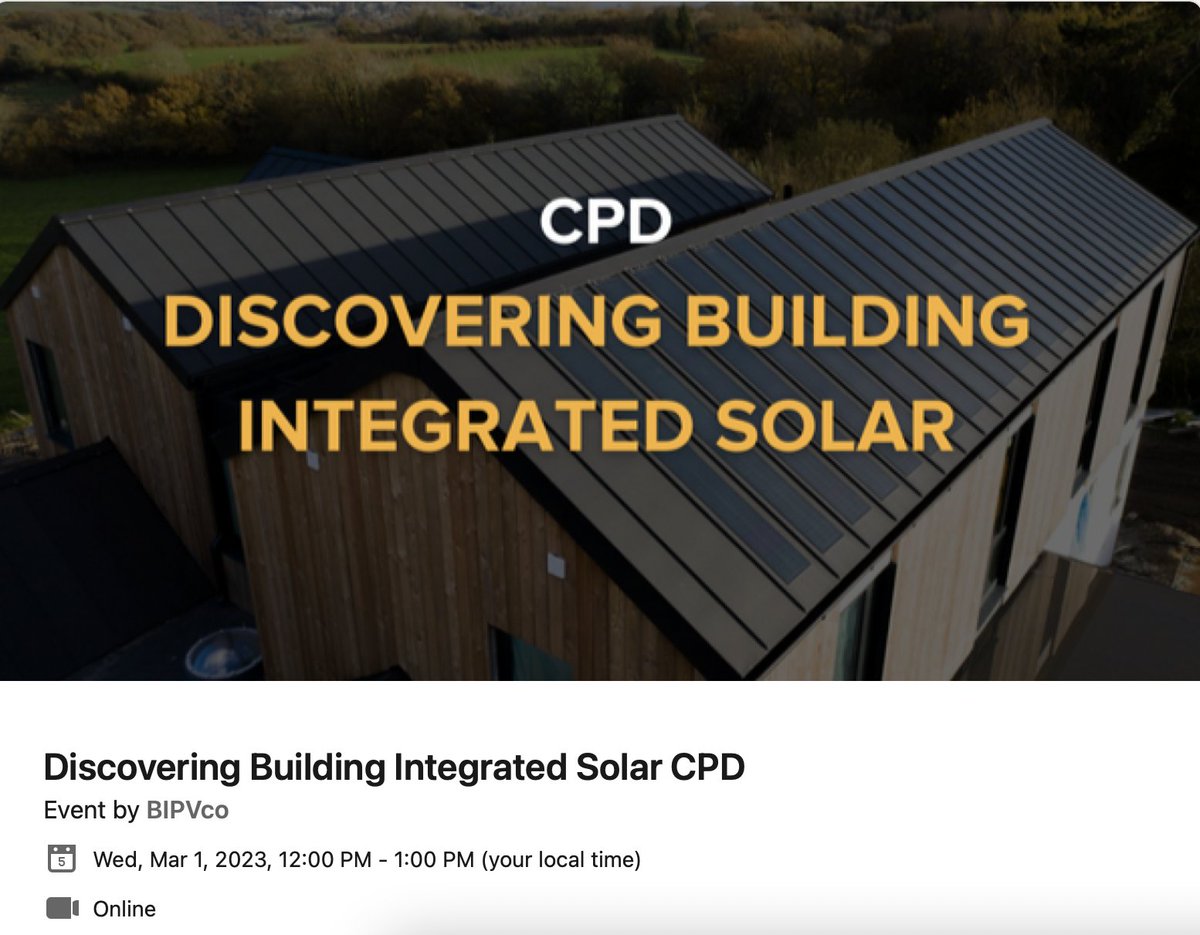 CPD
DISCOVERING BUILDING INTEGRATED SOLAR

Discovering Building Integrated Solar CPD
Event by BIPVco

5 Wed, Mar 1, 2023, 12:00 PM - 1:00 PM (your local time)

Online